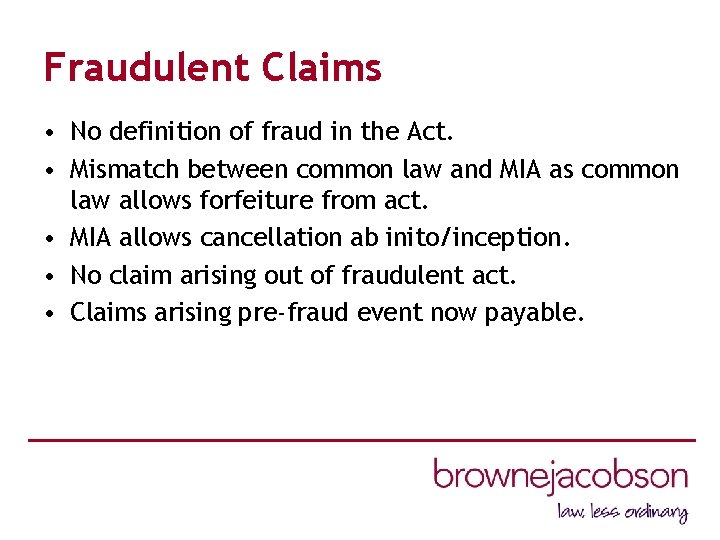 Fraudulent Claims

• No definition of fraud in the Act.
• Mismatch between common law and MIA as common law allows forfeiture from act.
• MIA allows cancellation ab inito/inception.
• No claim arising out of fraudulent act.
• Claims arising pre-fraud event now payable.

brownejacobson
law, less ordinary